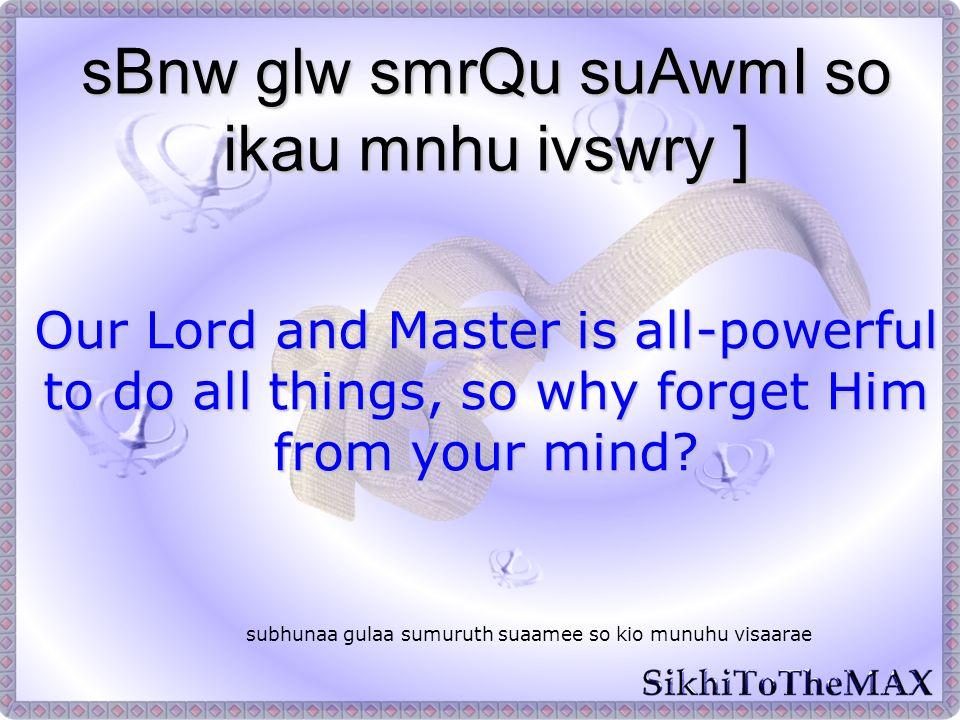 sBnw glw smrQu suAwmI so ikau mnhu ivswry ]

Our Lord and Master is all-powerful to do all things, so why forget Him from your mind?

subhunaa gulaa sumuruth suaamee so kio munuhu visaarae

SikhiToTheMAX